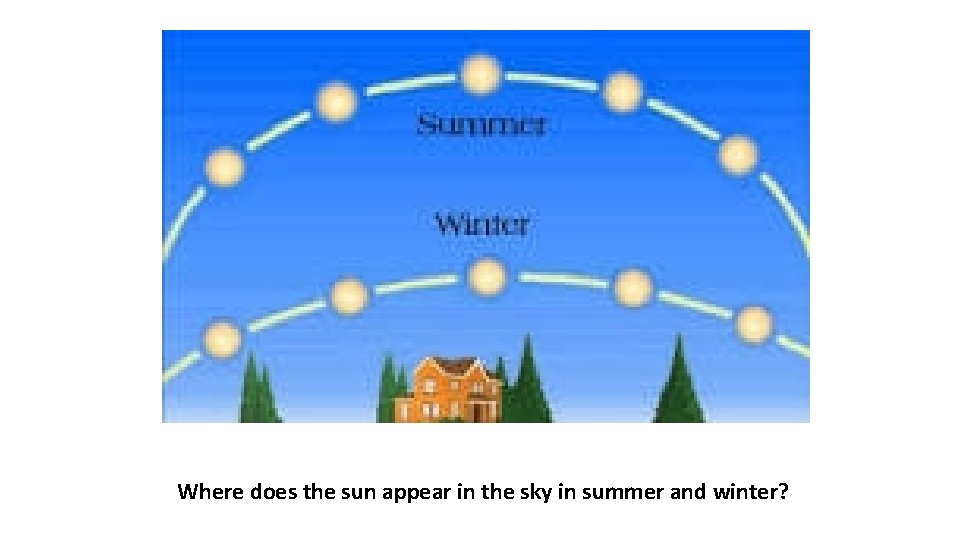 Summer

Winter

Where does the sun appear in the sky in summer and winter?